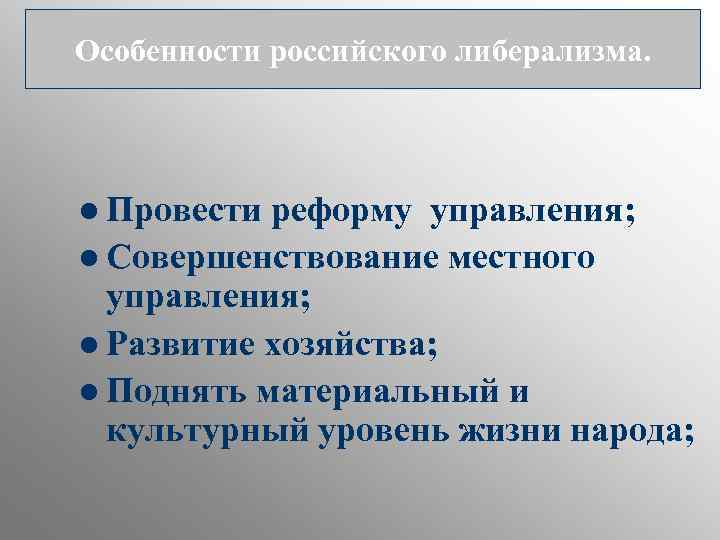 Особенности российского либерализма.

● Провести реформу управления;
● Совершенствование местного управления;
● Развитие хозяйства;
● Поднять материальный и культурный уровень жизни народа;